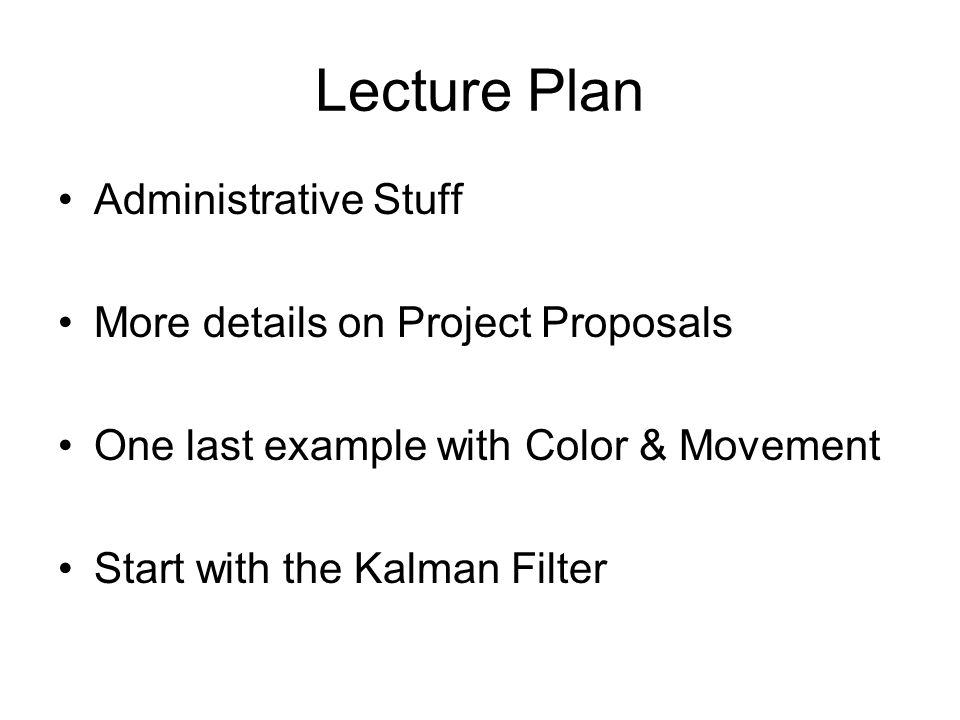 Lecture Plan

• Administrative Stuff

• More details on Project Proposals

• One last example with Color & Movement

• Start with the Kalman Filter